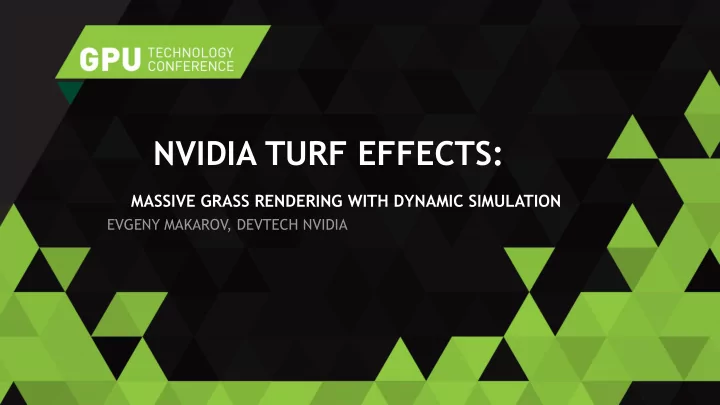 GPU TECHNOLOGY CONFERENCE

NVIDIA TURF EFFECTS:

MASSIVE GRASS RENDERING WITH DYNAMIC SIMULATION

EVGENY MAKAROV, DEVTECH NVIDIA